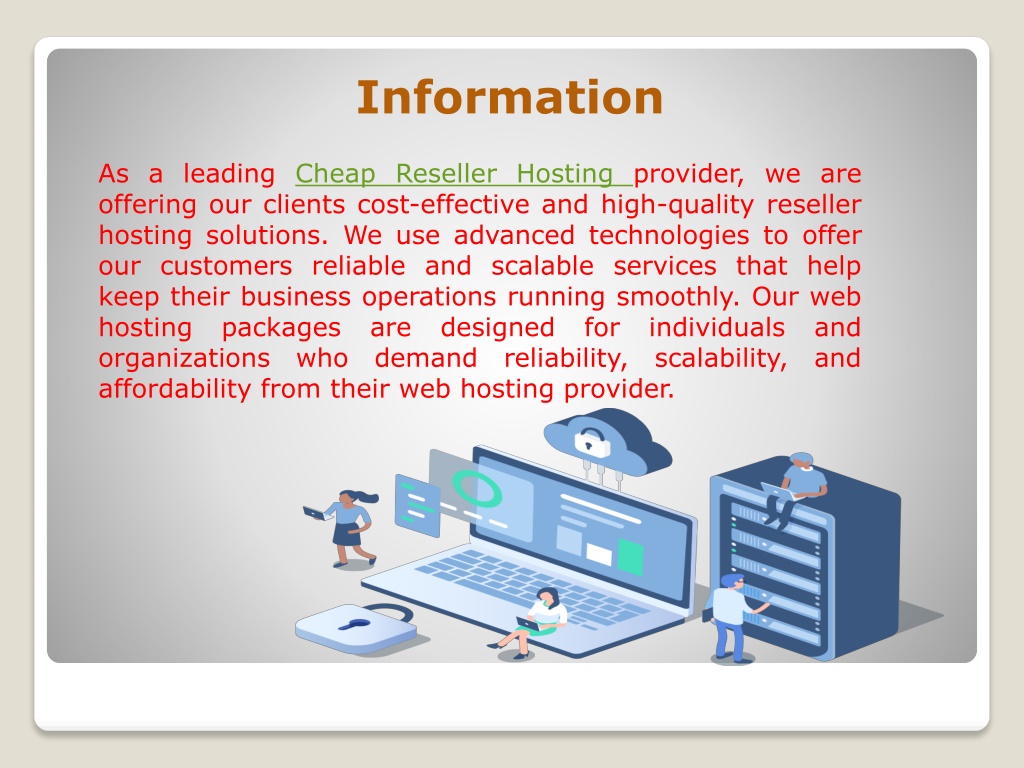 Information

As a leading Cheap Reseller Hosting provider, we are offering our clients cost-effective and high-quality reseller hosting solutions. We use advanced technologies to offer our customers reliable and scalable services that help keep their business operations running smoothly. Our web hosting packages are designed for individuals and organizations who demand reliability, scalability, and affordability from their web hosting provider.